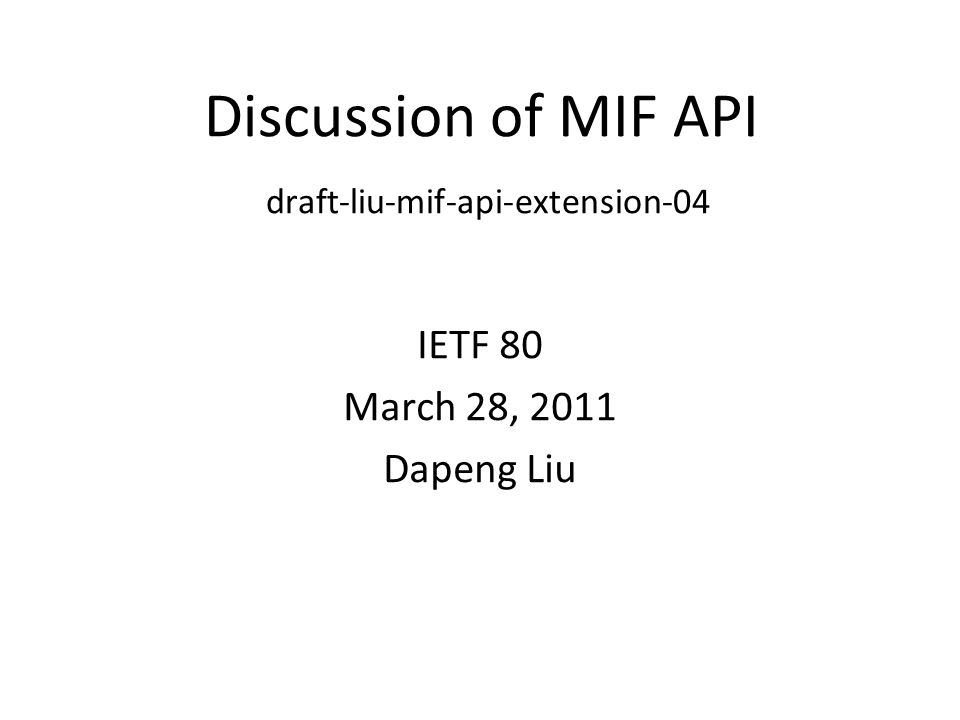 Discussion of MIF API

draft-liu-mif-api-extension-04

IETF 80
March 28, 2011
Dapeng Liu